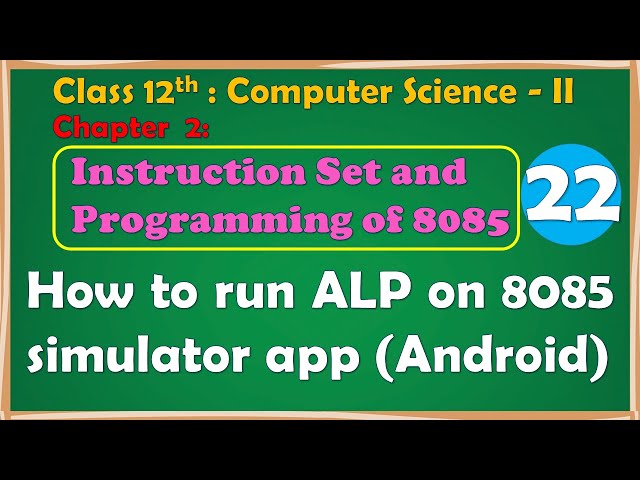 Class 12$^{th}$ : Computer Science - II

Chapter 2:

Instruction Set and Programming of 8085

22

How to run ALP on 8085 simulator app (Android)